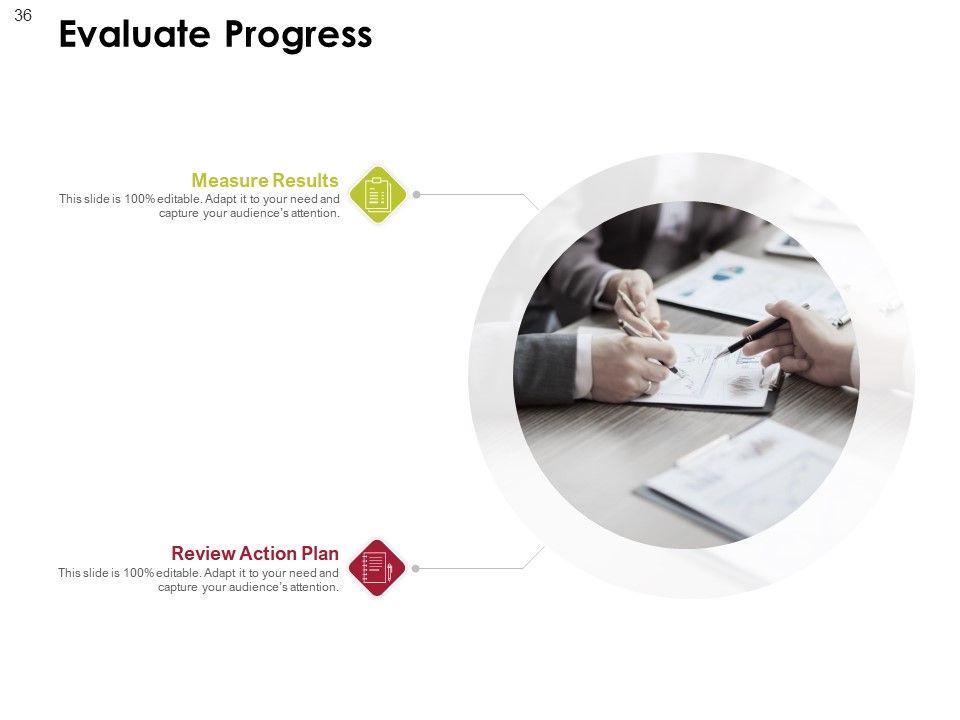 36

Evaluate Progress

Measure Results
This slide is 100% editable. Adapt it to your need and capture your audience's attention.

Review Action Plan
This slide is 100% editable. Adapt it to your need and capture your audience's attention.